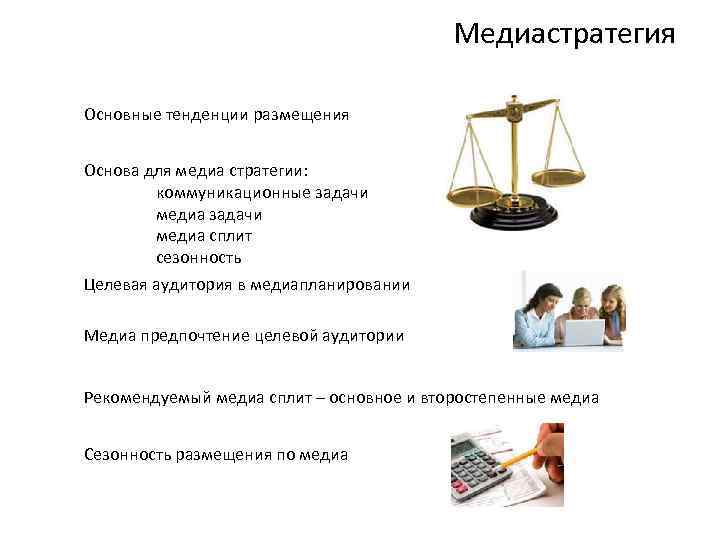 Медиастратегия

Основные тенденции размещения

Основа для медиа стратегии:
коммуникационные задачи
медиа задачи
медиа сплит
сезонность

Целевая аудитория в медиапланировании

Медиа предпочтение целевой аудитории

Рекомендуемый медиа сплит – основное и второстепенные медиа

Сезонность размещения по медиа